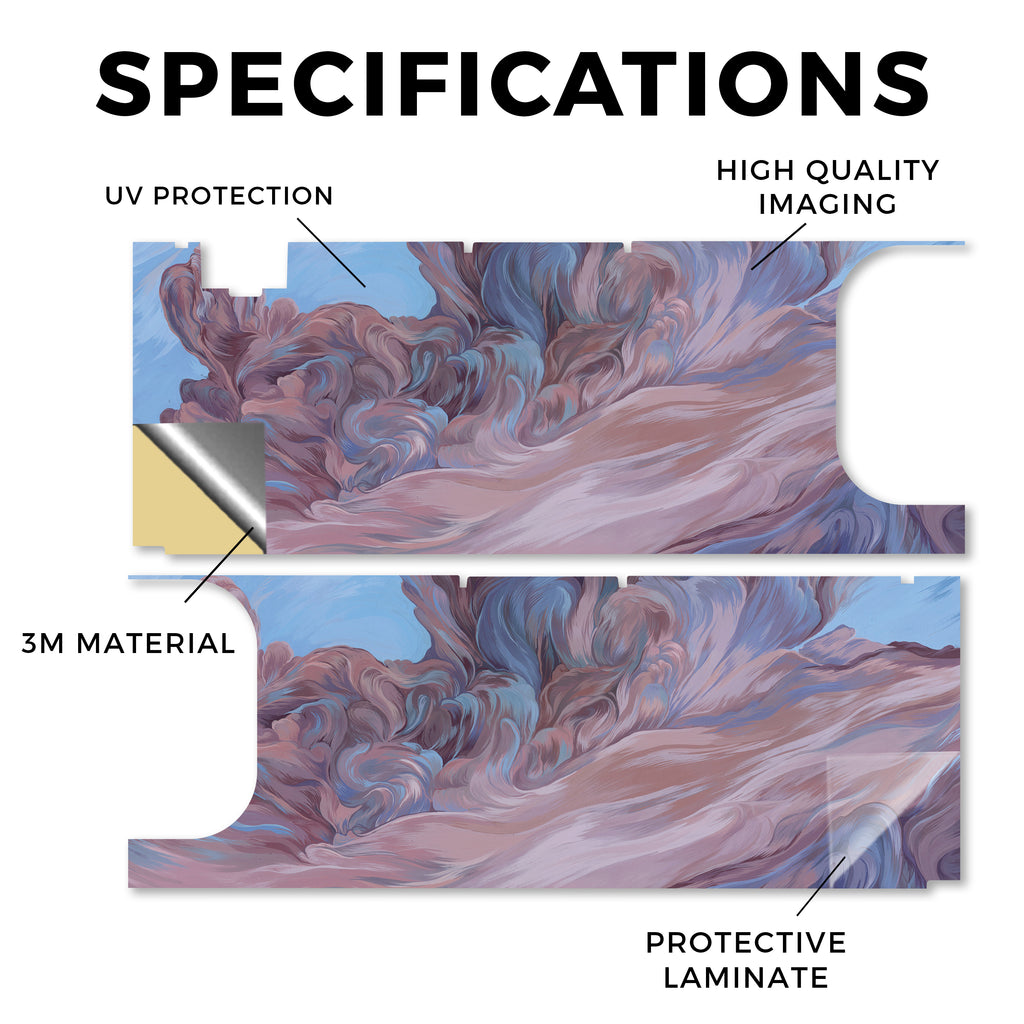 SPECIFICATIONS

UV PROTECTION

HIGH QUALITY IMAGING

3M MATERIAL

PROTECTIVE LAMINATE